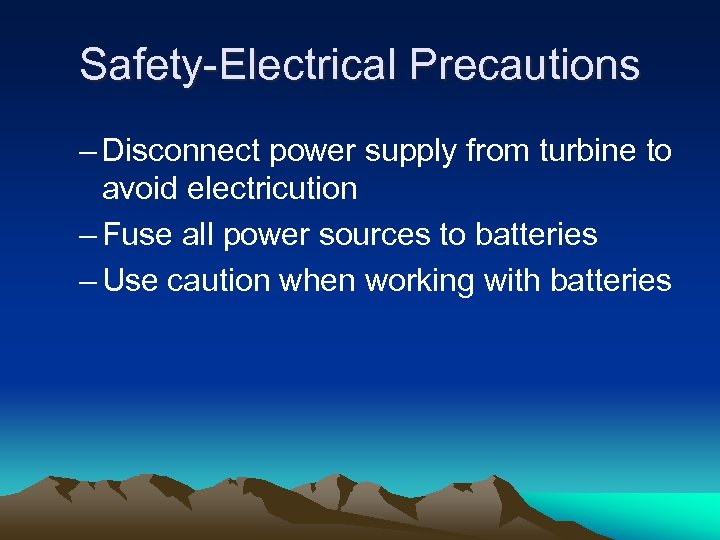 Safety-Electrical Precautions

– Disconnect power supply from turbine to avoid electricution

– Fuse all power sources to batteries

– Use caution when working with batteries